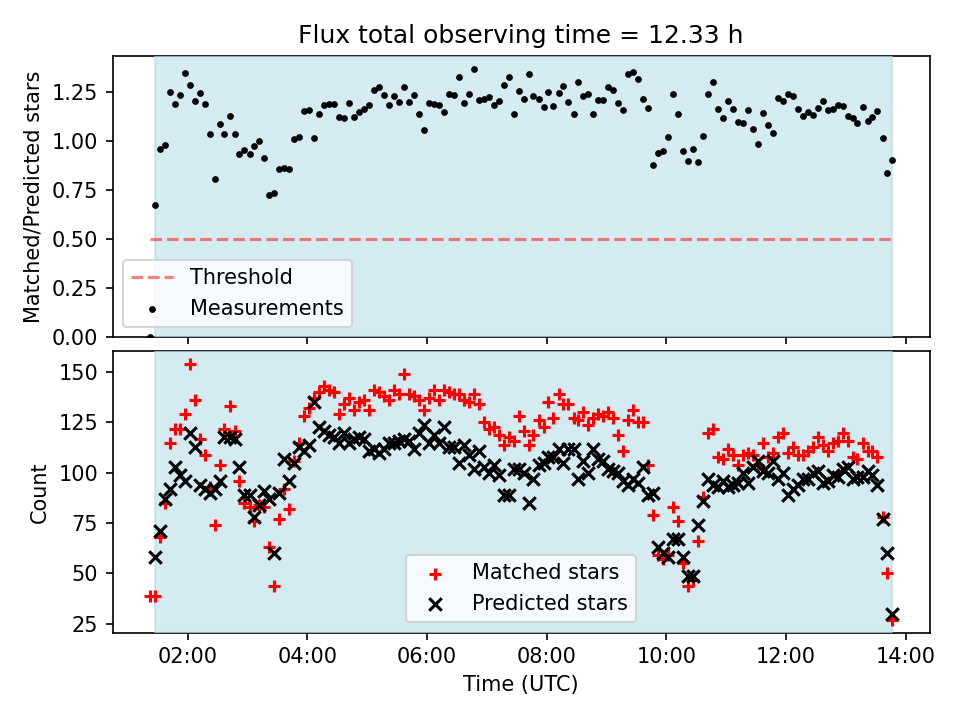 Flux total observing time = 12.33 h

Matched/Predicted stars

1.25
1.00
0.75
0.50
0.25
0.00

Threshold
Measurements

Count

150
125
100
75
50
25

Matched stars
Predicted stars

02:00 04:00 06:00 08:00 10:00 12:00 14:00

Time (UTC)